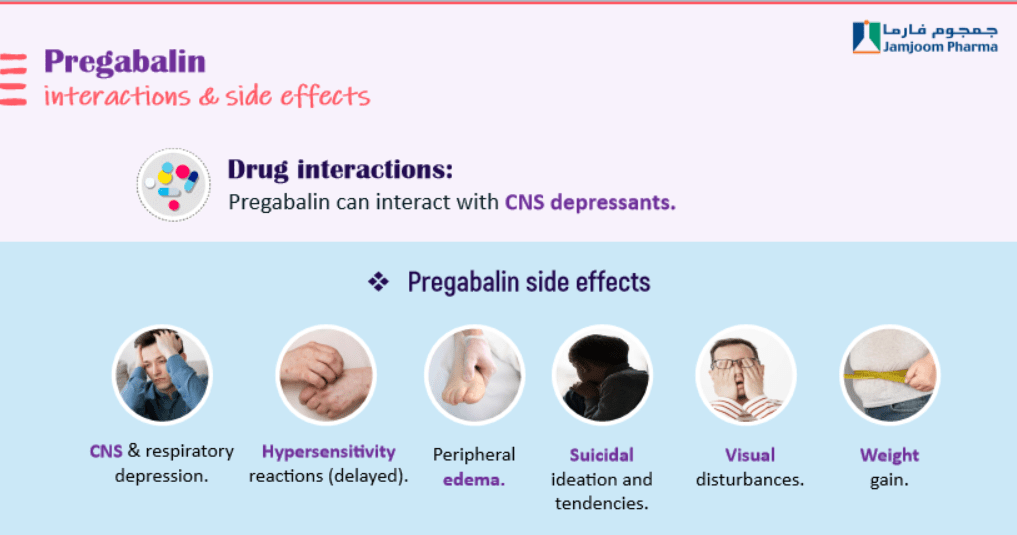 جمجوم فارما
Jamjoom Pharma

Pregabalin
interactions & side effects

Drug interactions:
Pregabalin can interact with CNS depressants.

❖ Pregabalin side effects

CNS & respiratory depression.

Hypersensitivity reactions (delayed).

Peripheral edema.

Suicidal ideation and tendencies.

Visual disturbances.

Weight gain.